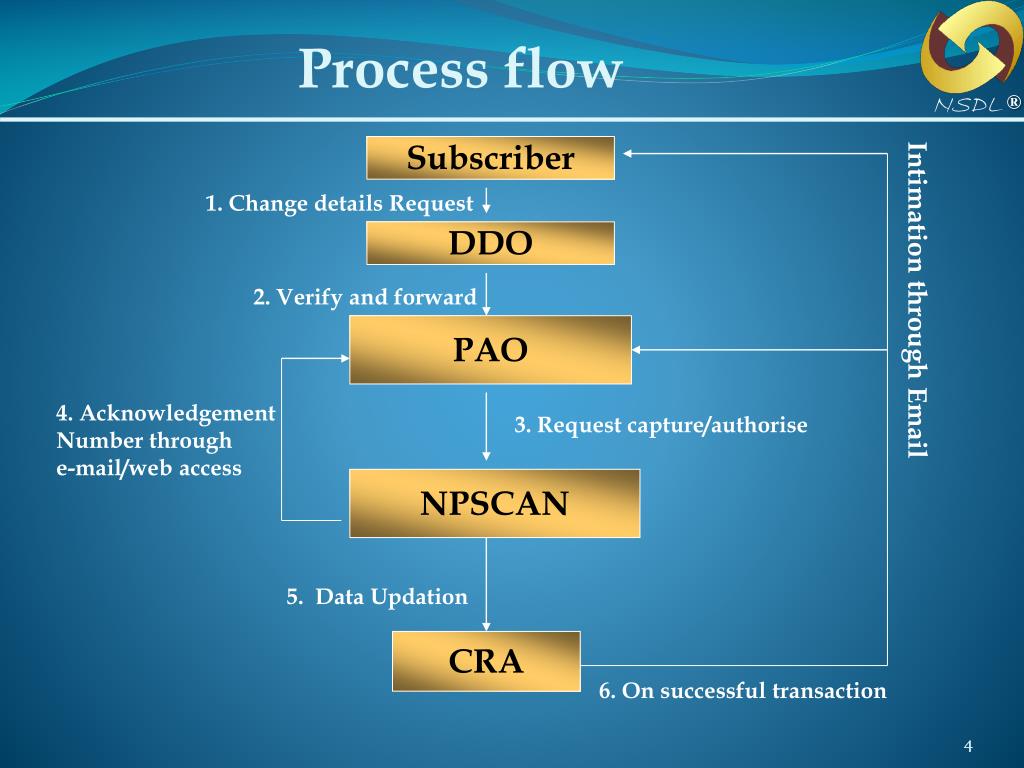 Process flow

NSDL ®

Subscriber

1. Change details Request

DDO

2. Verify and forward

PAO

4. Acknowledgement Number through e-mail/web access

3. Request capture/authorise

NPSCAN

5. Data Updation

CRA

6. On successful transaction

Intimation through Email

4